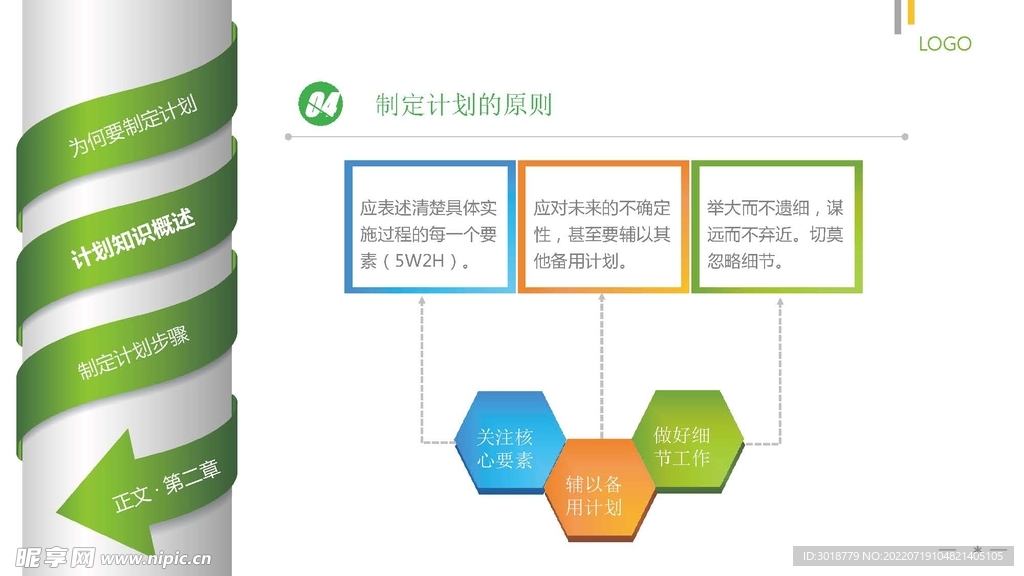 LOGO

为何要制定计划

计划知识概述

制定计划步骤

正文 · 第二章

04 制定计划的原则

应表述清楚具体实施过程的每一个要素（5W2H）。

应对未来的不确定性，甚至要辅以其他备用计划。

举大而不遗细，谋远而不弃近。切莫忽略细节。

关注核心要素

辅以备用计划

做好细节工作

昵享网 www.nipic.cn

ID:3018779 NO:20220719104821405105